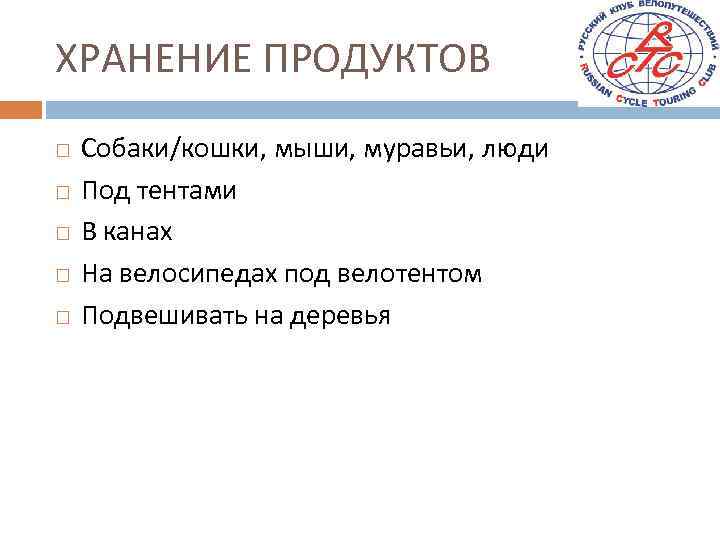 ХРАНЕНИЕ ПРОДУКТОВ

РУССКИЙ КЛУБ ВЕЛОПУТЕШЕСТВИЙ
RCTC
RUSSIAN CYCLE TOURING CLUB

□ Собаки/кошки, мыши, муравьи, люди
□ Под тентами
□ В канах
□ На велосипедах под велотентом
□ Подвешивать на деревья